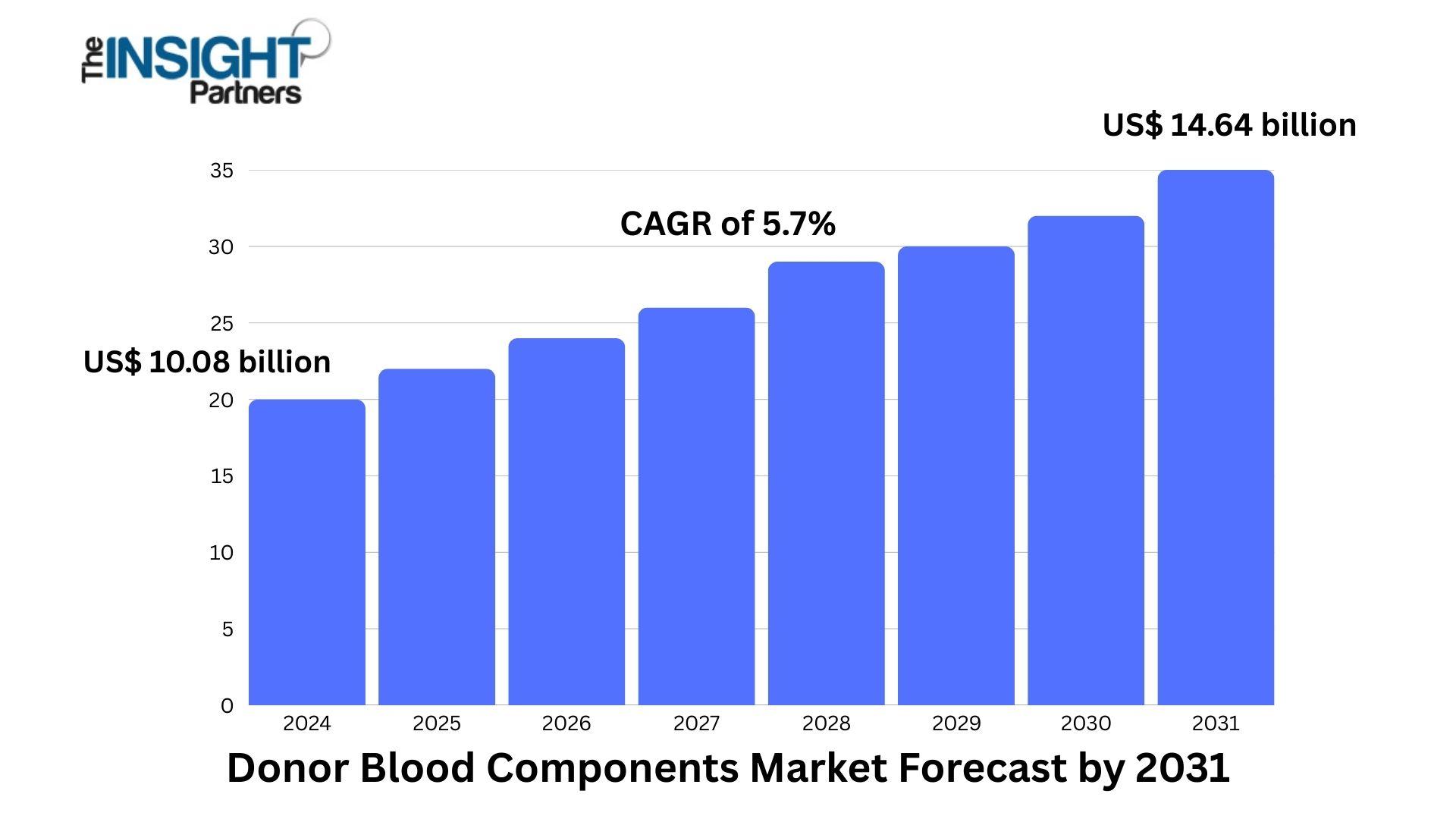 The INSIGHT Partners

US$ 14.64 billion

CAGR of 5.7%

US$ 10.08 billion

35
30
25
20
15
10
5
0

2024 2025 2026 2027 2028 2029 2030 2031

Donor Blood Components Market Forecast by 2031